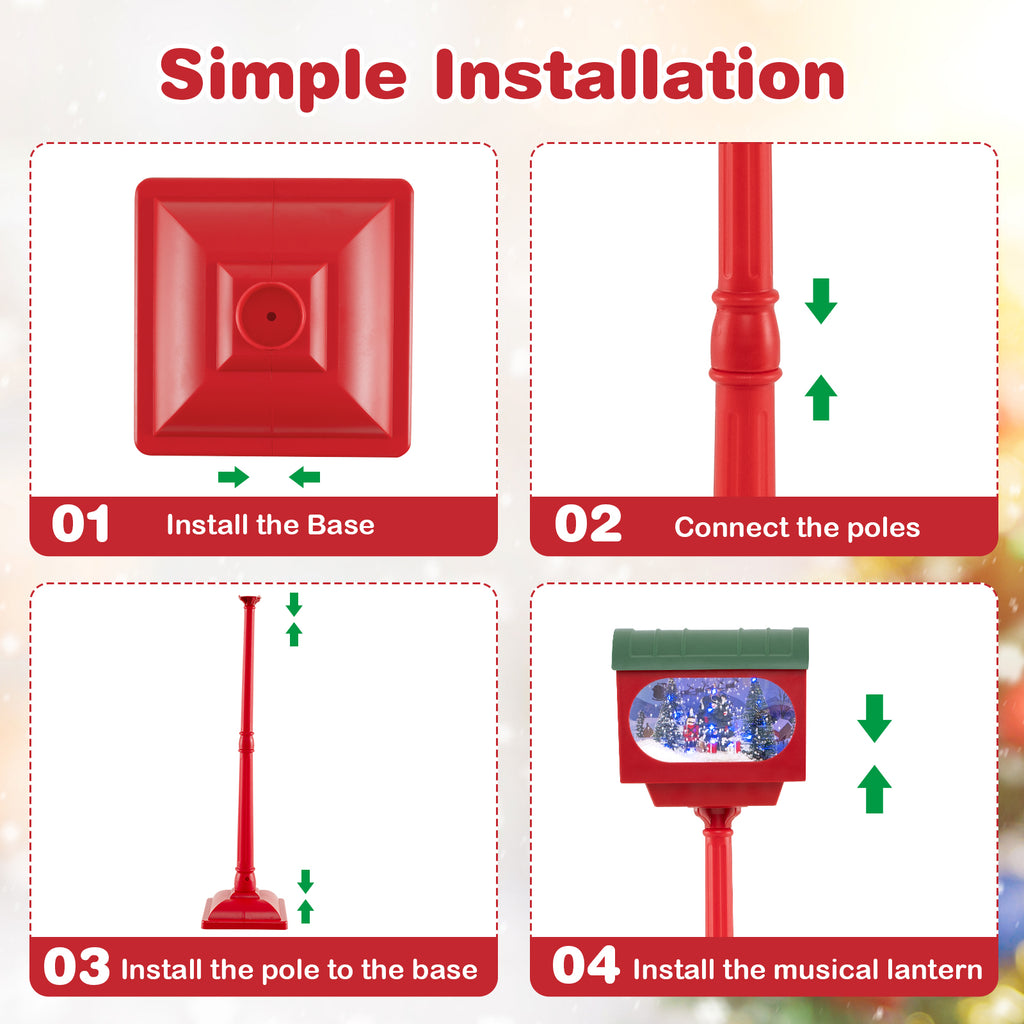 Simple Installation

01 Install the Base

02 Connect the poles

03 Install the pole to the base

04 Install the musical lantern